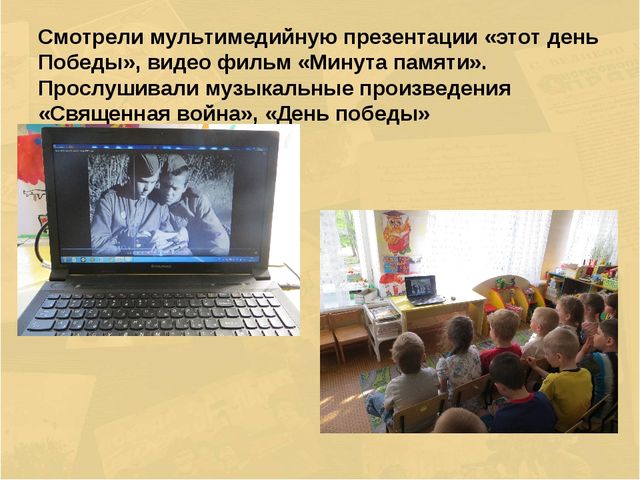 Смотрели мультимедийную презентации «этот день Победы», видео фильм «Минута памяти». Прослушивали музыкальные произведения «Священная война», «День победы»